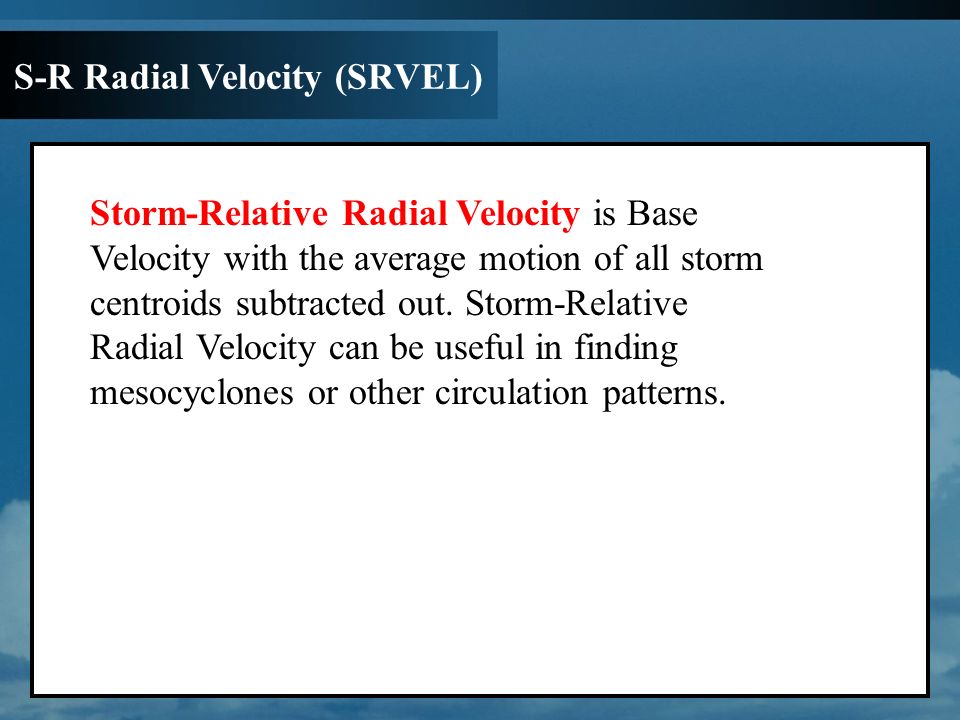 S-R Radial Velocity (SRVEL)

Storm-Relative Radial Velocity is Base Velocity with the average motion of all storm centroids subtracted out. Storm-Relative Radial Velocity can be useful in finding mesocyclones or other circulation patterns.